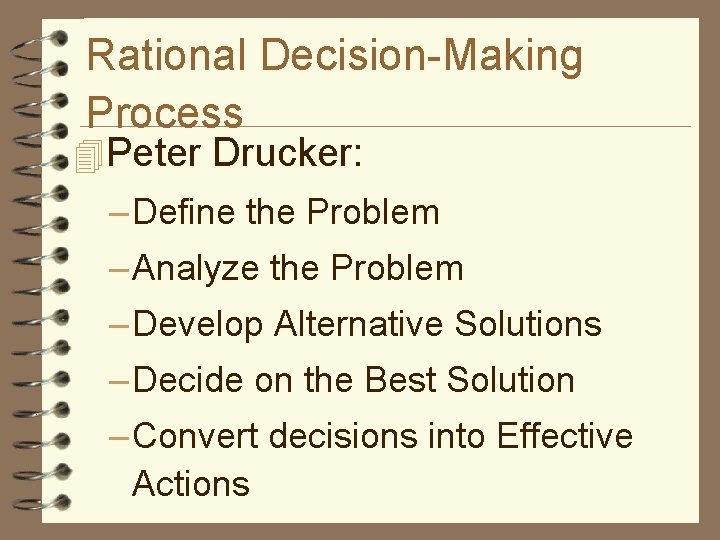 Rational Decision-Making Process

Peter Drucker:

– Define the Problem

– Analyze the Problem

– Develop Alternative Solutions

– Decide on the Best Solution

– Convert decisions into Effective Actions